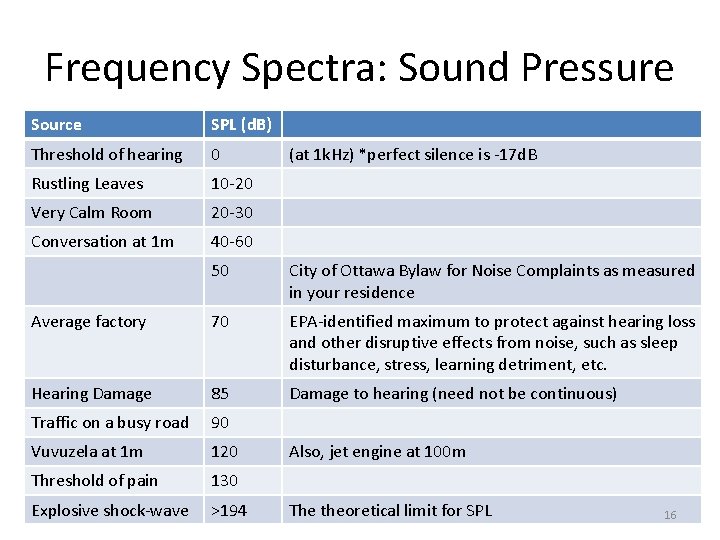 Frequency Spectra: Sound Pressure

| Source | SPL (dB) | |
|---|---|---|
| Threshold of hearing | 0 | (at 1kHz) *perfect silence is -17dB |
| Rustling Leaves | 10-20 | |
| Very Calm Room | 20-30 | |
| Conversation at 1m | 40-60 | |
| | 50 | City of Ottawa Bylaw for Noise Complaints as measured in your residence |
| Average factory | 70 | EPA-identified maximum to protect against hearing loss and other disruptive effects from noise, such as sleep disturbance, stress, learning detriment, etc. |
| Hearing Damage | 85 | Damage to hearing (need not be continuous) |
| Traffic on a busy road | 90 | |
| Vuvuzela at 1m | 120 | Also, jet engine at 100m |
| Threshold of pain | 130 | |
| Explosive shock-wave | >194 | The theoretical limit for SPL |

16